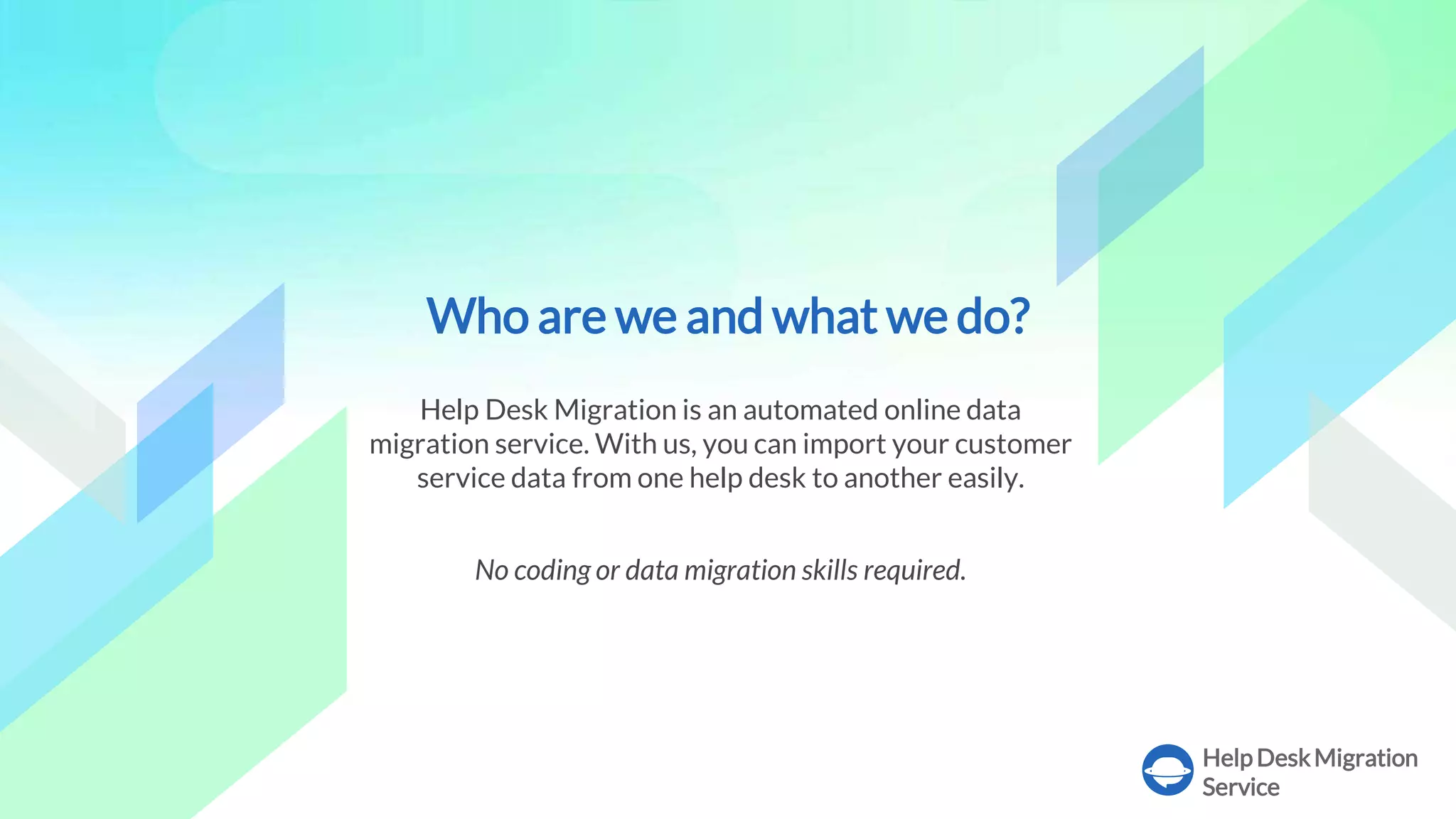 Who are we and what we do?

Help Desk Migration is an automated online data migration service. With us, you can import your customer service data from one help desk to another easily.

No coding or data migration skills required.

Help Desk Migration Service